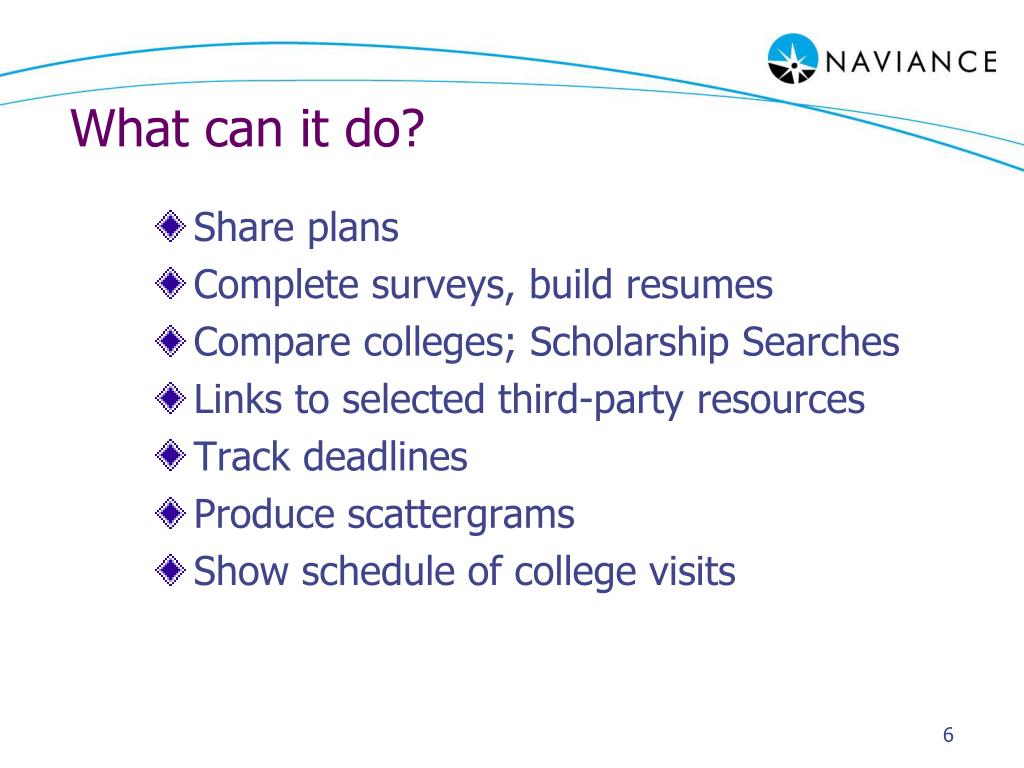 NAVIANCE

What can it do?

Share plans
Complete surveys, build resumes
Compare colleges; Scholarship Searches
Links to selected third-party resources
Track deadlines
Produce scattergrams
Show schedule of college visits

6